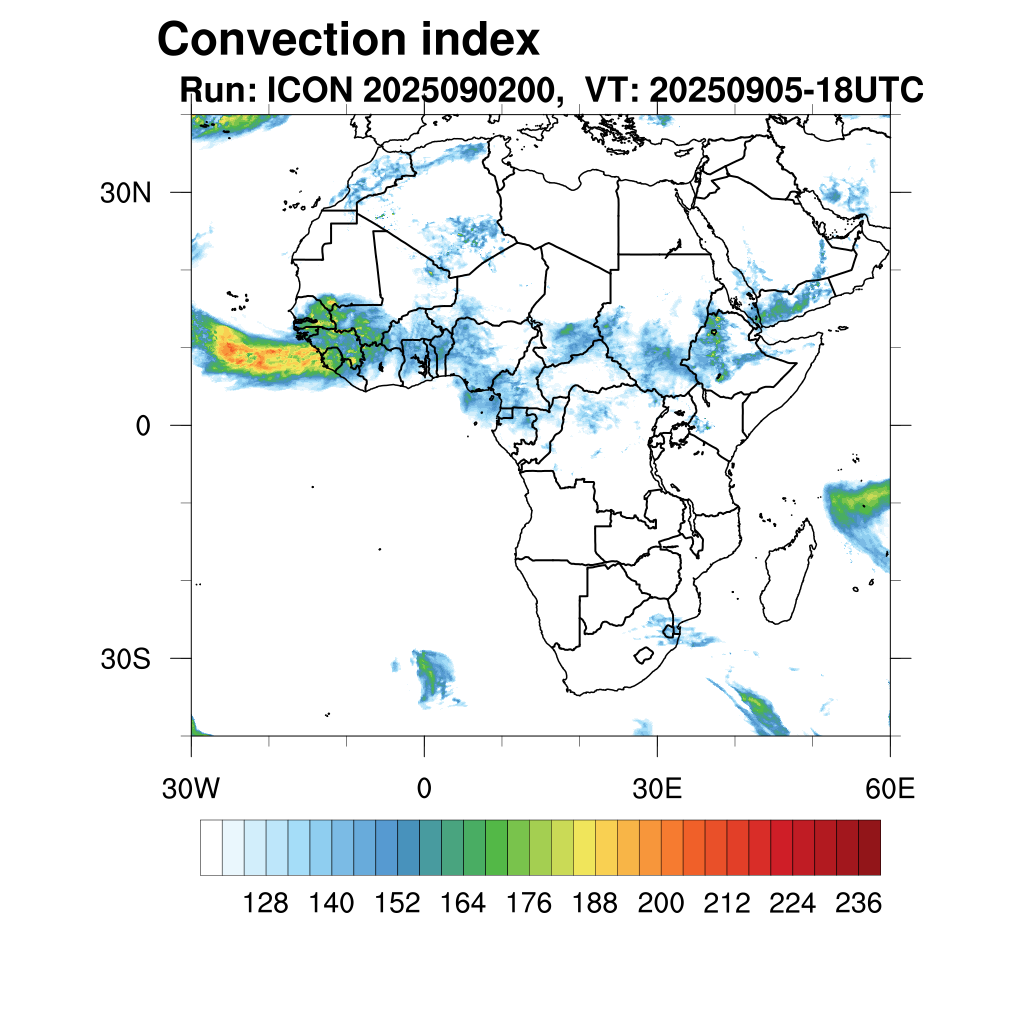 Convection index
Run: ICON 2025090200, VT: 20250905-18UTC

30N
0
30S

30W
0
30E
60E

128 140 152 164 176 188 200 212 224 236